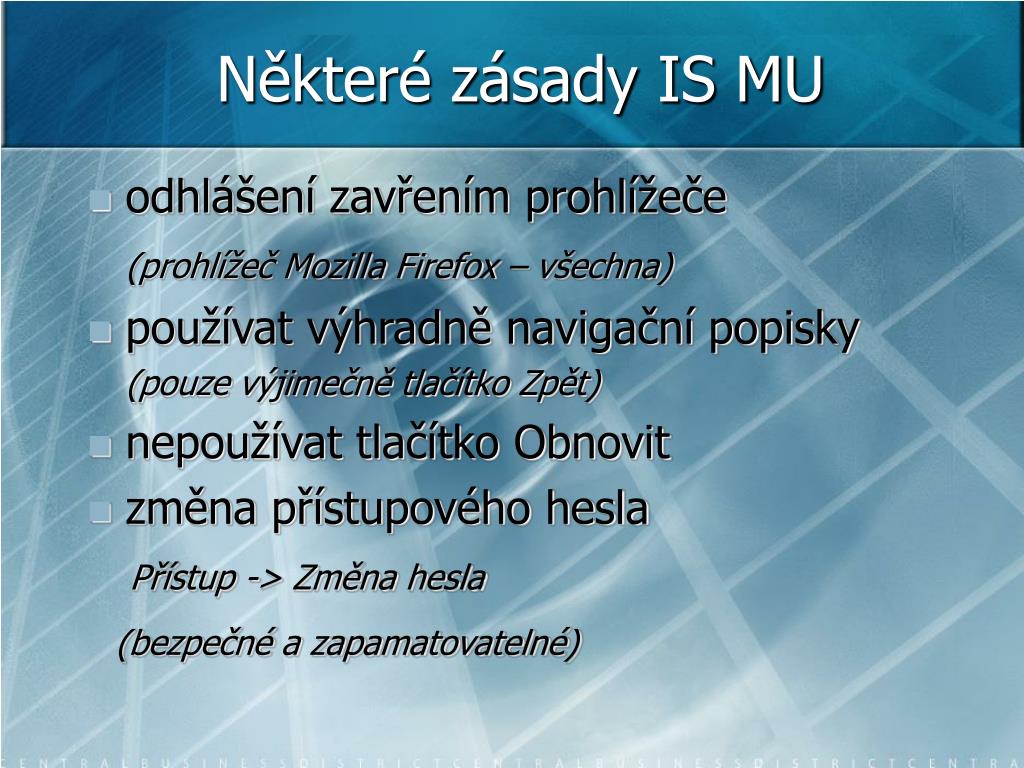 Některé zásady IS MU

odhlášení zavřením prohlížeče

(prohlížeč Mozilla Firefox – všechna)

používat výhradně navigační popisky

(pouze výjimečně tlačítko Zpět)

nepoužívat tlačítko Obnovit

změna přístupového hesla

Přístup -> Změna hesla

(bezpečné a zapamatovatelné)

CENTRALBUSINESSDISTRICTCENTRALBUSINESSDISTRICTCENTRA